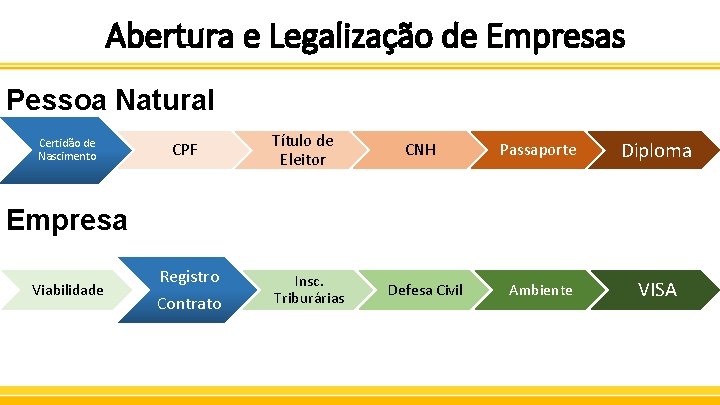 Abertura e Legalização de Empresas

Pessoa Natural

Certidão de Nascimento

CPF

Título de Eleitor

CNH

Passaporte

Diploma

Empresa

Viabilidade

Registro Contrato

Insc. Triburárias

Defesa Civil

Ambiente

VISA